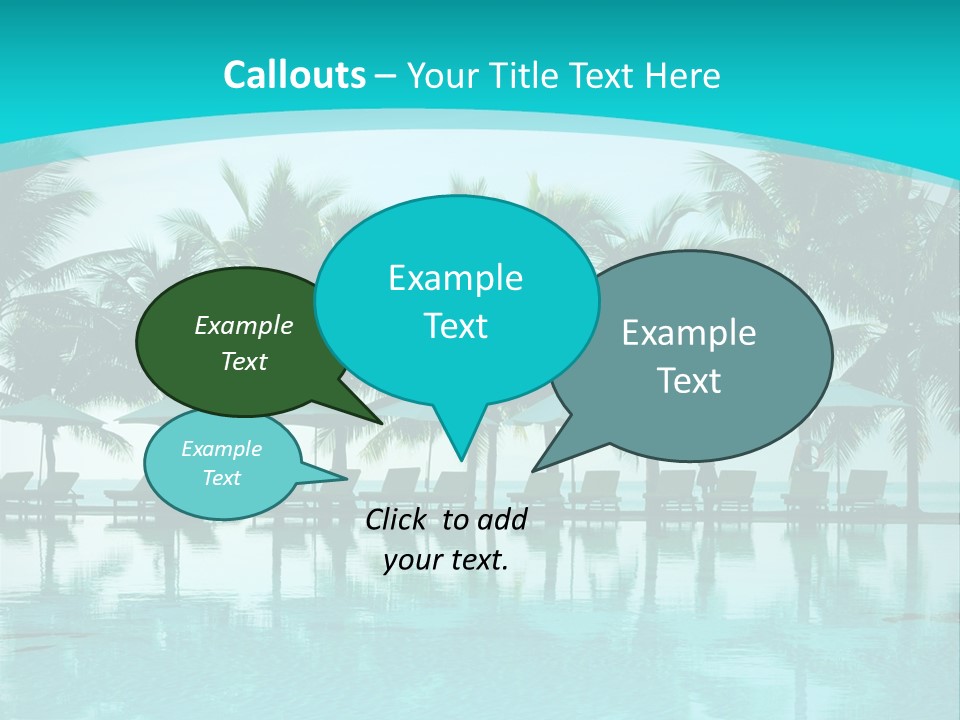 Callouts – Your Title Text Here

Example Text

Example Text

Example Text

Example Text

Click to add your text.